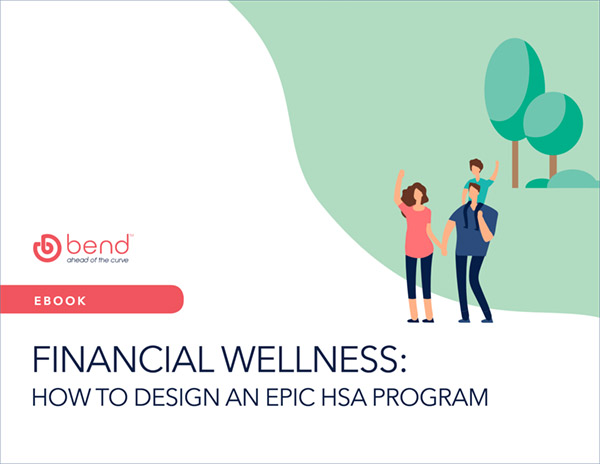 bend™
ahead of the curve

EBOOK

FINANCIAL WELLNESS:
HOW TO DESIGN AN EPIC HSA PROGRAM